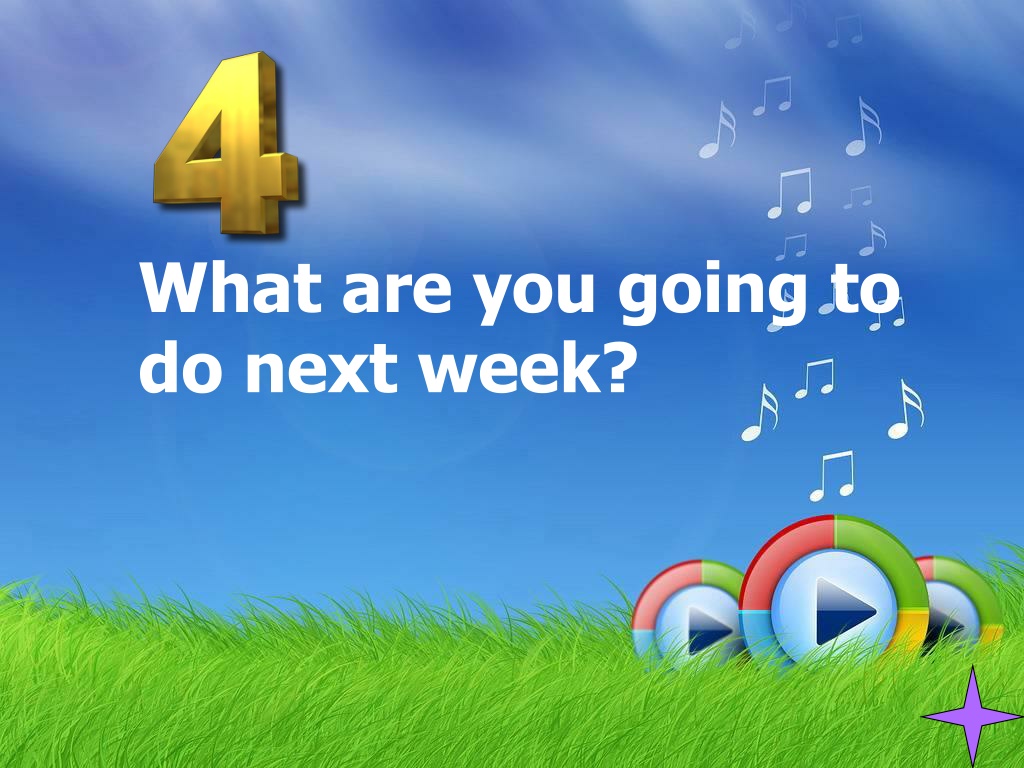 4

What are you going to do next week?